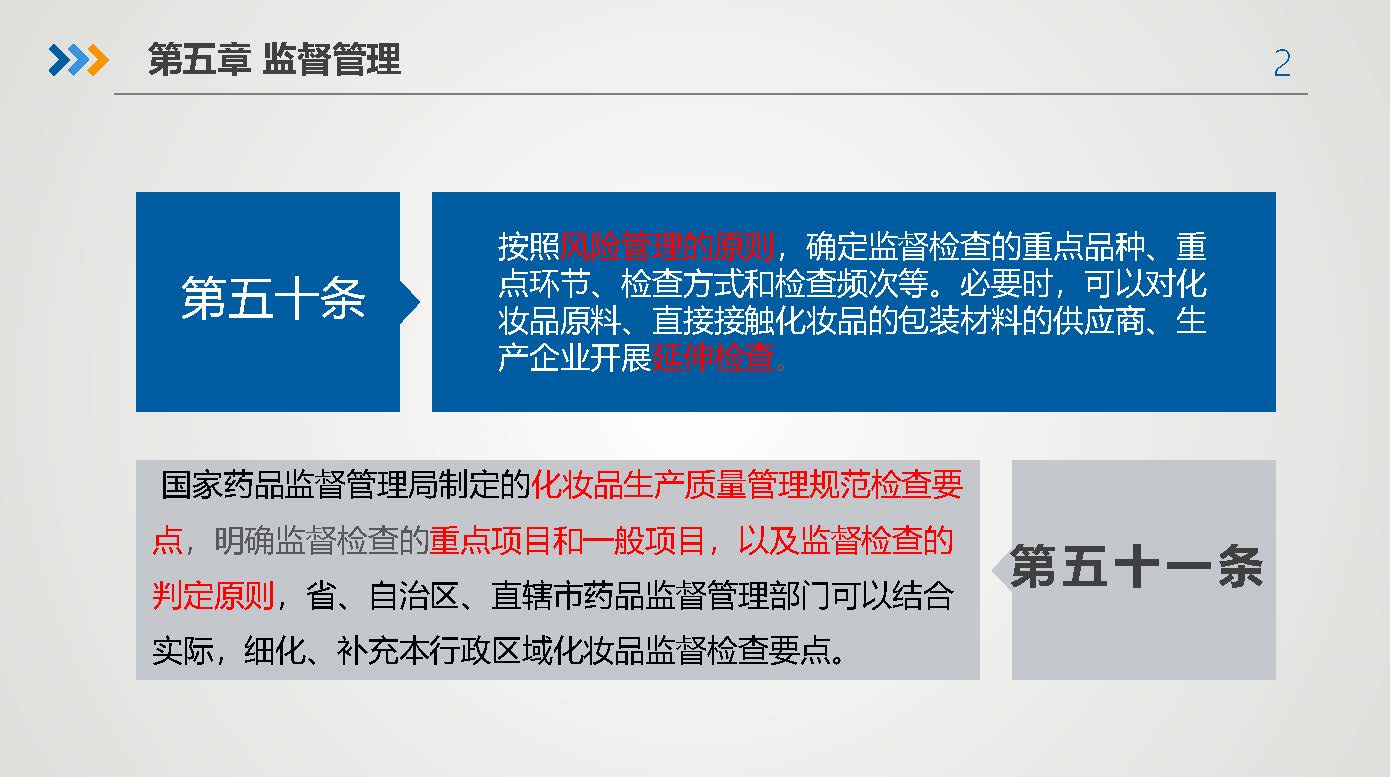 第五章 监督管理

2

第五十条

按照风险管理的原则，确定监督检查的重点品种、重点环节、检查方式和检查频次等。必要时，可以对化妆品原料、直接接触化妆品的包装材料的供应商、生产企业开展延伸检查。

国家药品监督管理局制定的化妆品生产质量管理规范检查要点，明确监督检查的重点项目和一般项目，以及监督检查的判定原则，省、自治区、直辖市药品监督管理部门可以结合实际，细化、补充本行政区域化妆品监督检查要点。

第五十一条